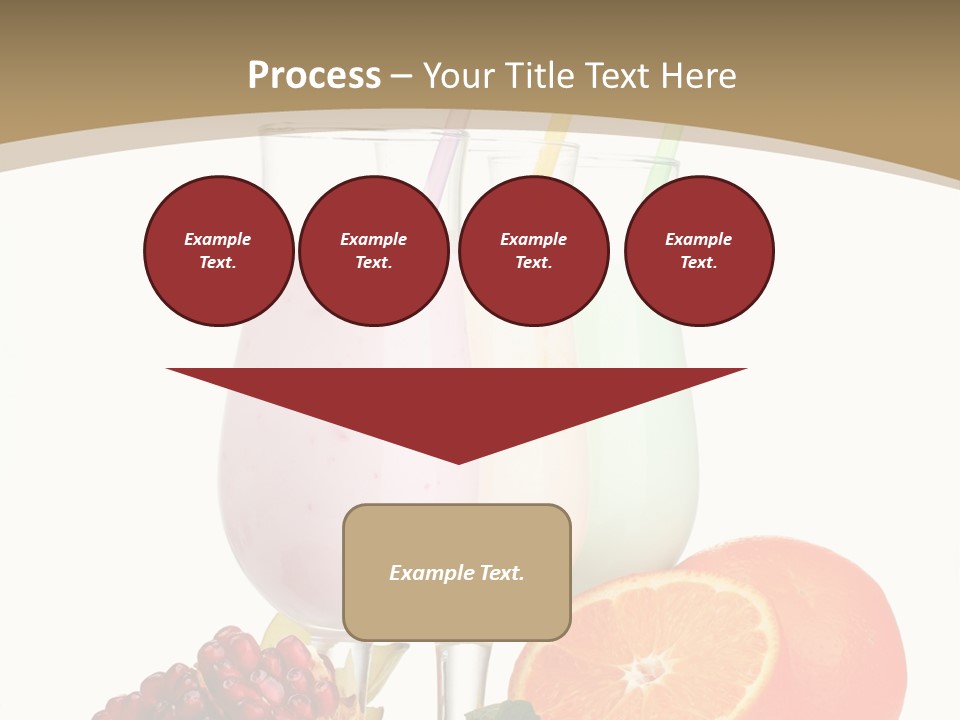 Process – Your Title Text Here

Example Text.

Example Text.

Example Text.

Example Text.

Example Text.